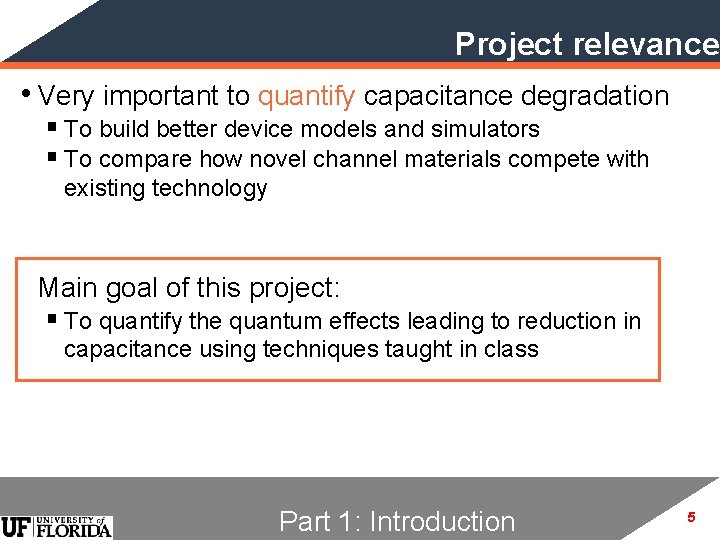 Project relevance

• Very important to quantify capacitance degradation
▪ To build better device models and simulators
▪ To compare how novel channel materials compete with existing technology

Main goal of this project:
▪ To quantify the quantum effects leading to reduction in capacitance using techniques taught in class

UF UNIVERSITY of FLORIDA

Part 1: Introduction

5